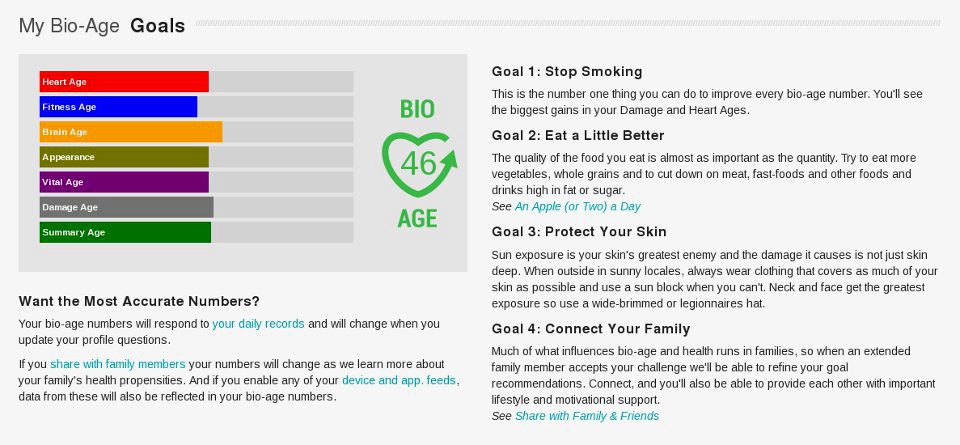 My Bio-Age Goals

Heart Age
Fitness Age
Brain Age
Appearance
Vital Age
Damage Age
Summary Age

BIO
46
AGE

Want the Most Accurate Numbers?

Your bio-age numbers will respond to your daily records and will change when you update your profile questions.

If you share with family members your numbers will change as we learn more about your family's health propensities. And if you enable any of your device and app. feeds, data from these will also be reflected in your bio-age numbers.

Goal 1: Stop Smoking

This is the number one thing you can do to improve every bio-age number. You'll see the biggest gains in your Damage and Heart Ages.

Goal 2: Eat a Little Better

The quality of the food you eat is almost as important as the quantity. Try to eat more vegetables, whole grains and to cut down on meat, fast-foods and other foods and drinks high in fat or sugar.
See An Apple (or Two) a Day

Goal 3: Protect Your Skin

Sun exposure is your skin's greatest enemy and the damage it causes is not just skin deep. When outside in sunny locales, always wear clothing that covers as much of your skin as possible and use a sun block when you can't. Neck and face get the greatest exposure so use a wide-brimmed or legionnaires hat.

Goal 4: Connect Your Family

Much of what influences bio-age and health runs in families, so when an extended family member accepts your challenge we'll be able to refine your goal recommendations. Connect, and you'll also be able to provide each other with important lifestyle and motivational support.
See Share with Family & Friends